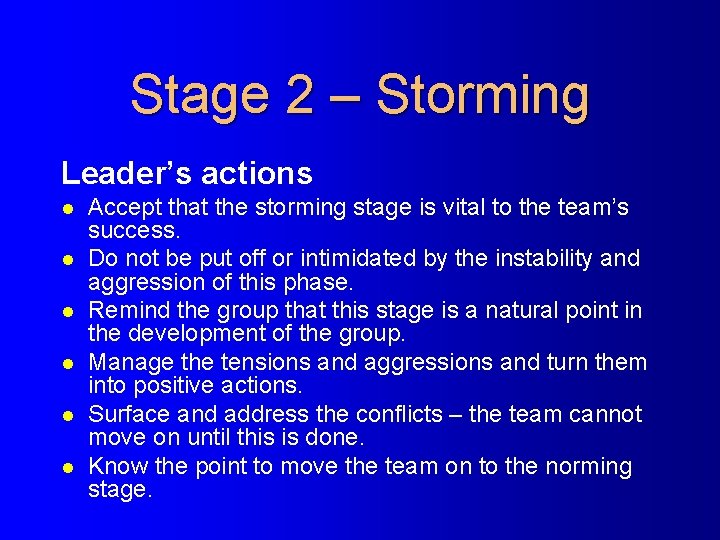 Stage 2 – Storming

Leader’s actions

- Accept that the storming stage is vital to the team’s success.
- Do not be put off or intimidated by the instability and aggression of this phase.
- Remind the group that this stage is a natural point in the development of the group.
- Manage the tensions and aggressions and turn them into positive actions.
- Surface and address the conflicts – the team cannot move on until this is done.
- Know the point to move the team on to the norming stage.